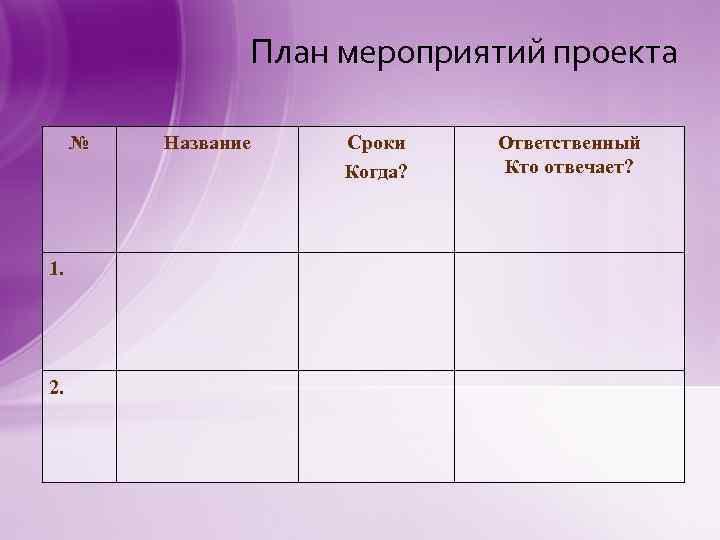 План мероприятий проекта

| № | Название | Сроки Когда? | Ответственный Кто отвечает? |
|---|---|---|---|
| 1. | | | |
| 2. | | | |